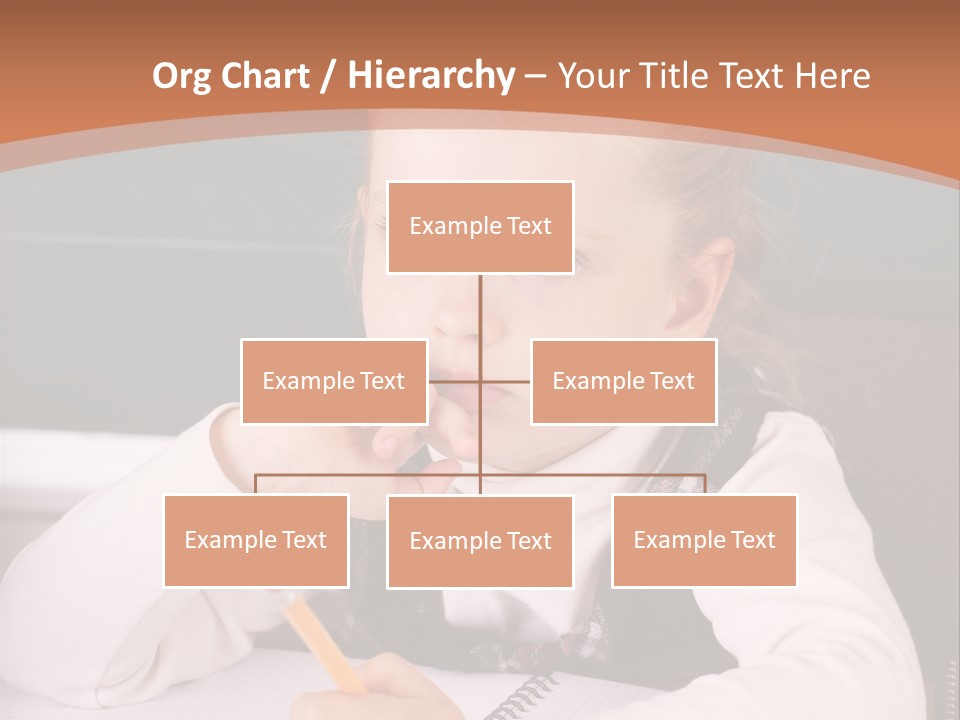 Org Chart / Hierarchy – Your Title Text Here

Example Text

Example Text

Example Text

Example Text

Example Text

Example Text